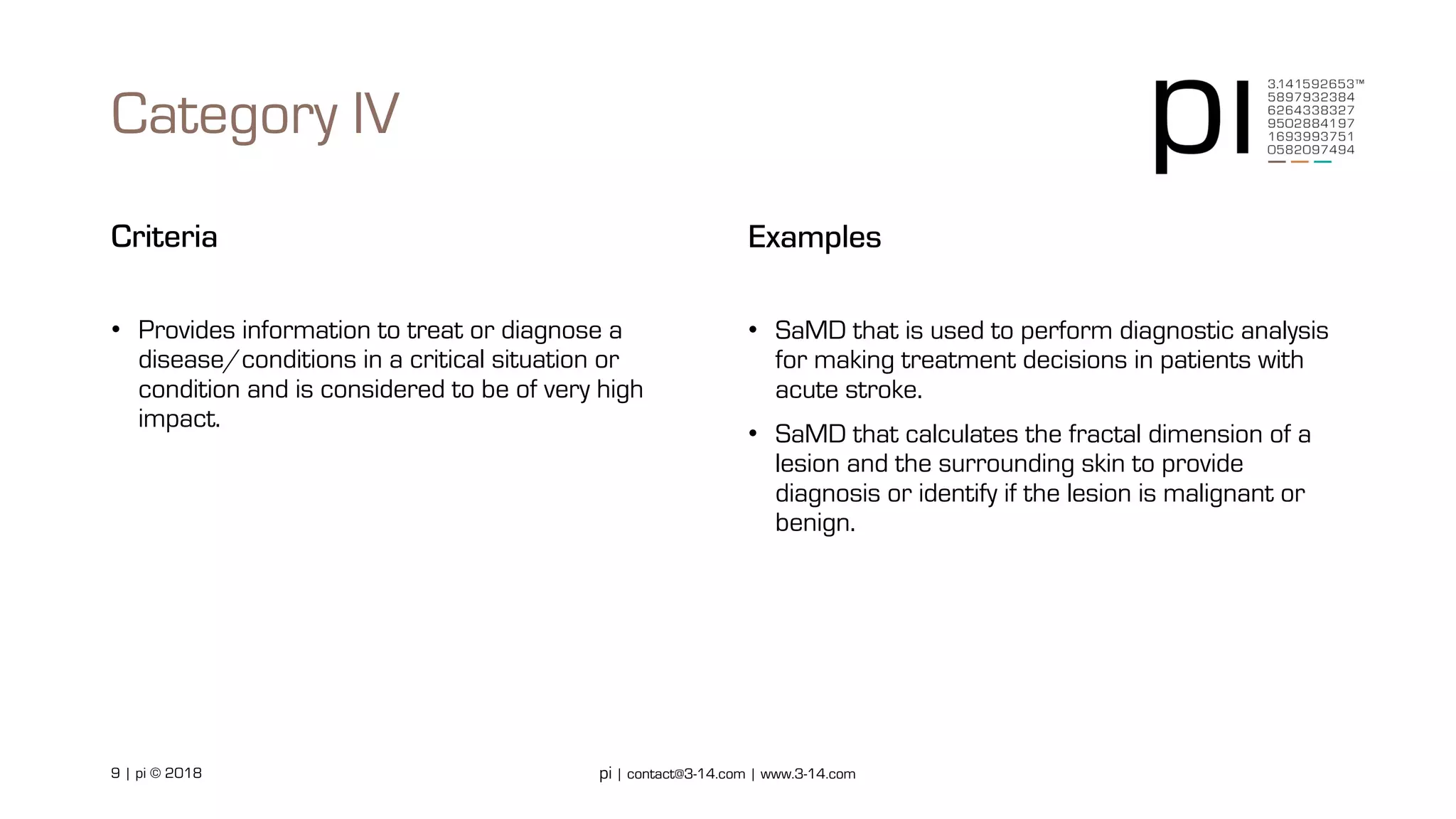 Category IV

pi 3.141592653™ 5897932384 6264338327 9502884197 1693993751 0582097494

Criteria

• Provides information to treat or diagnose a disease/conditions in a critical situation or condition and is considered to be of very high impact.

Examples

• SaMD that is used to perform diagnostic analysis for making treatment decisions in patients with acute stroke.

• SaMD that calculates the fractal dimension of a lesion and the surrounding skin to provide diagnosis or identify if the lesion is malignant or benign.

9 | pi © 2018

pi | contact@3-14.com | www.3-14.com